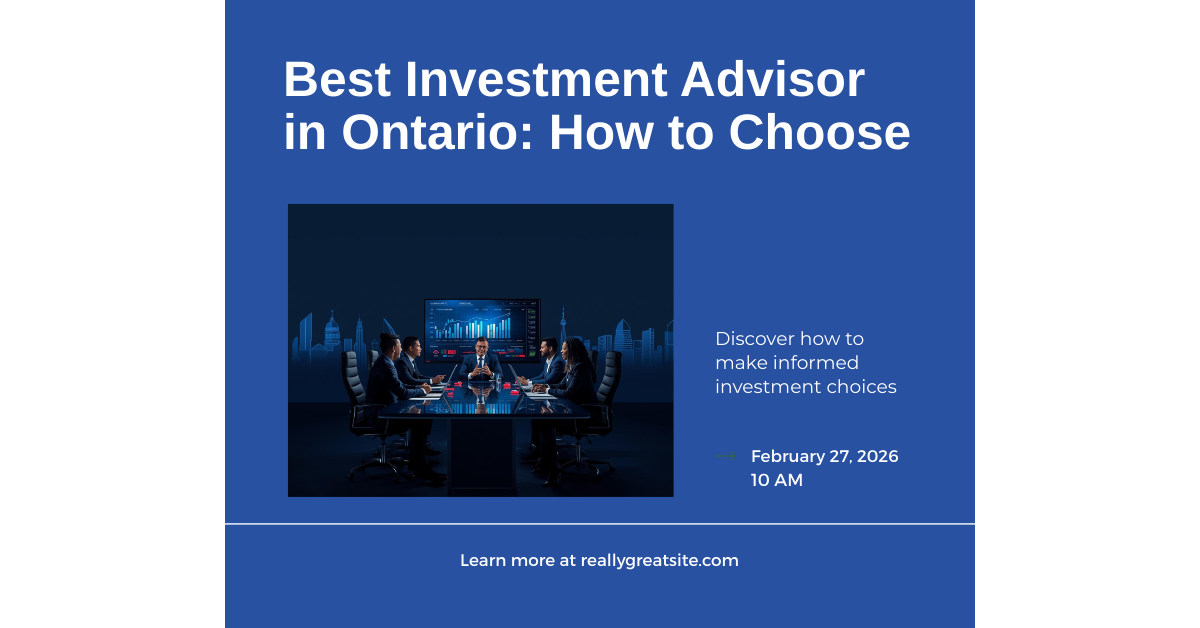 Best Investment Advisor in Ontario: How to Choose

Discover how to make informed investment choices

February 27, 2026
10 AM

Learn more at reallygreatsite.com